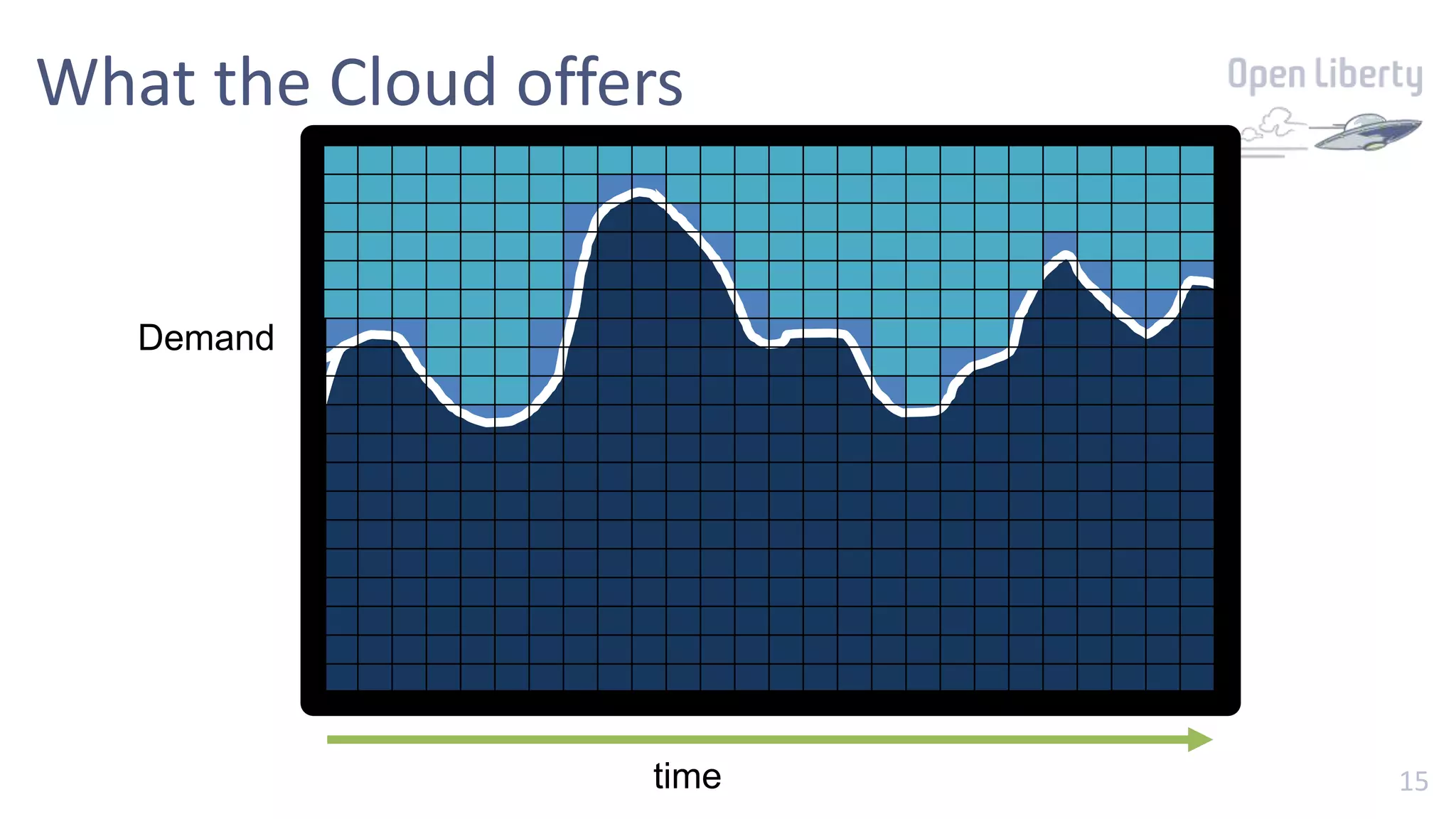 What the Cloud offers

Open Liberty

Demand

time

15